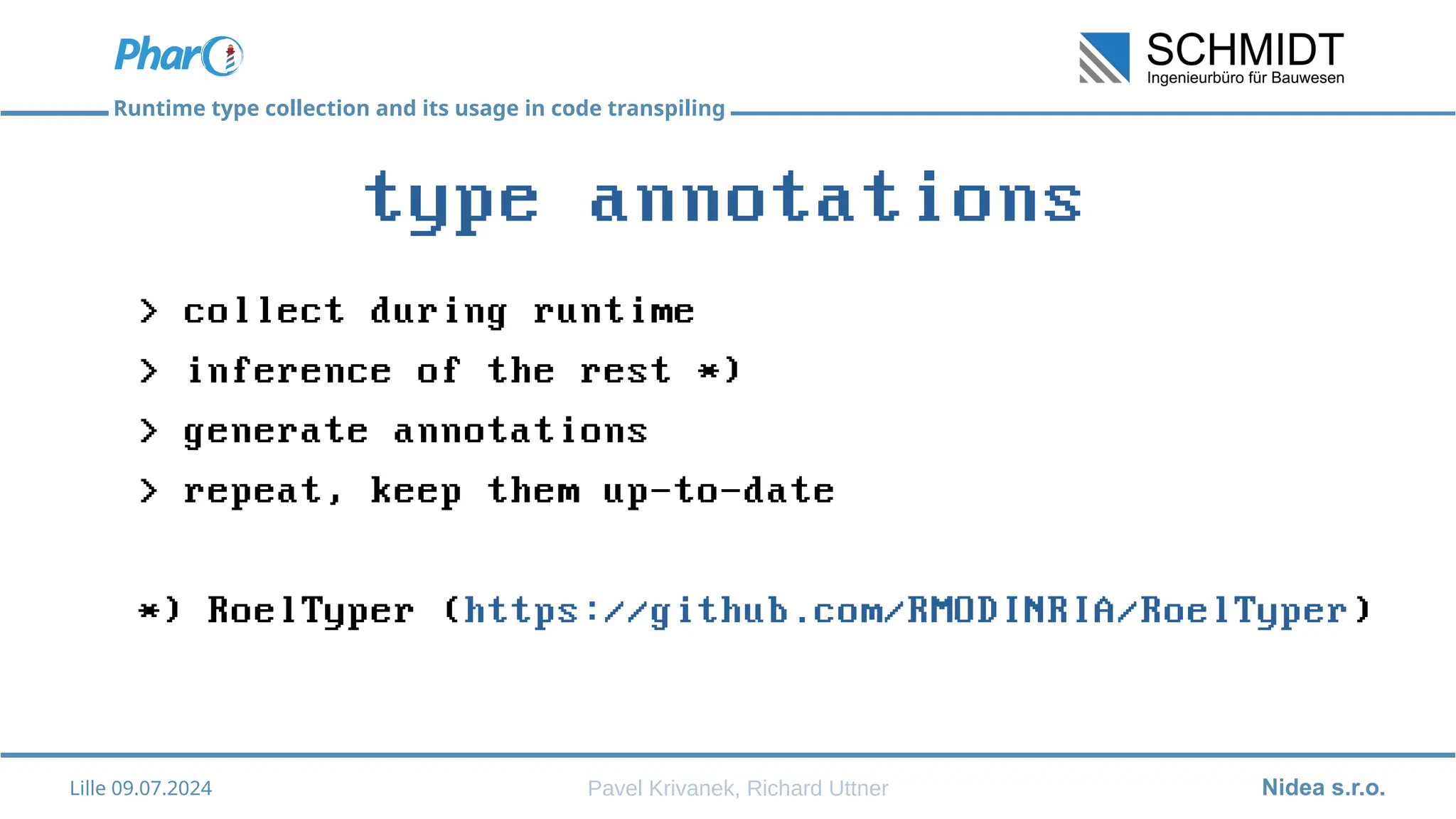 Pharo

SCHMIDT
Ingenieurbüro für Bauwesen

Runtime type collection and its usage in code transpiling

type annotations

> collect during runtime
> inference of the rest *)
> generate annotations
> repeat, keep them up-to-date

*) RoelTyper (https://github.com/RMODINRIA/RoelTyper)

Lille 09.07.2024

Pavel Krivanek, Richard Uttner

Nidea s.r.o.